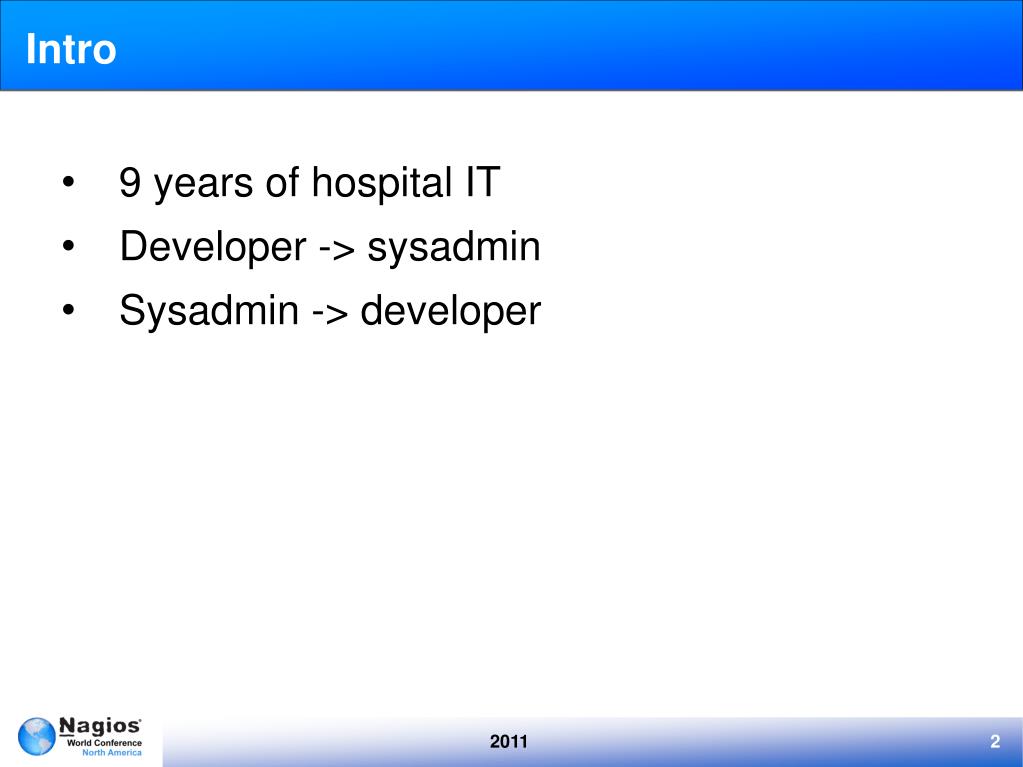 Intro

• 9 years of hospital IT
• Developer -> sysadmin
• Sysadmin -> developer

Nagios
World Conference
North America

2011

2